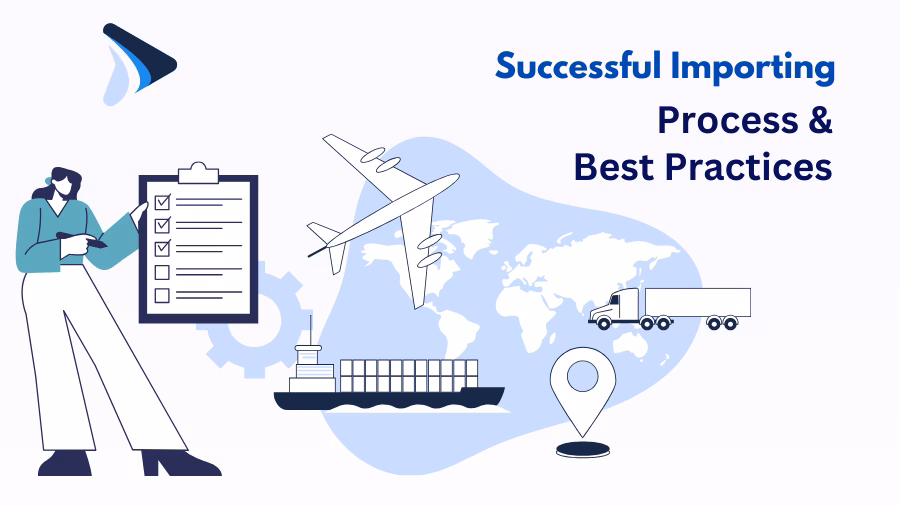 Successful Importing
Process &
Best Practices